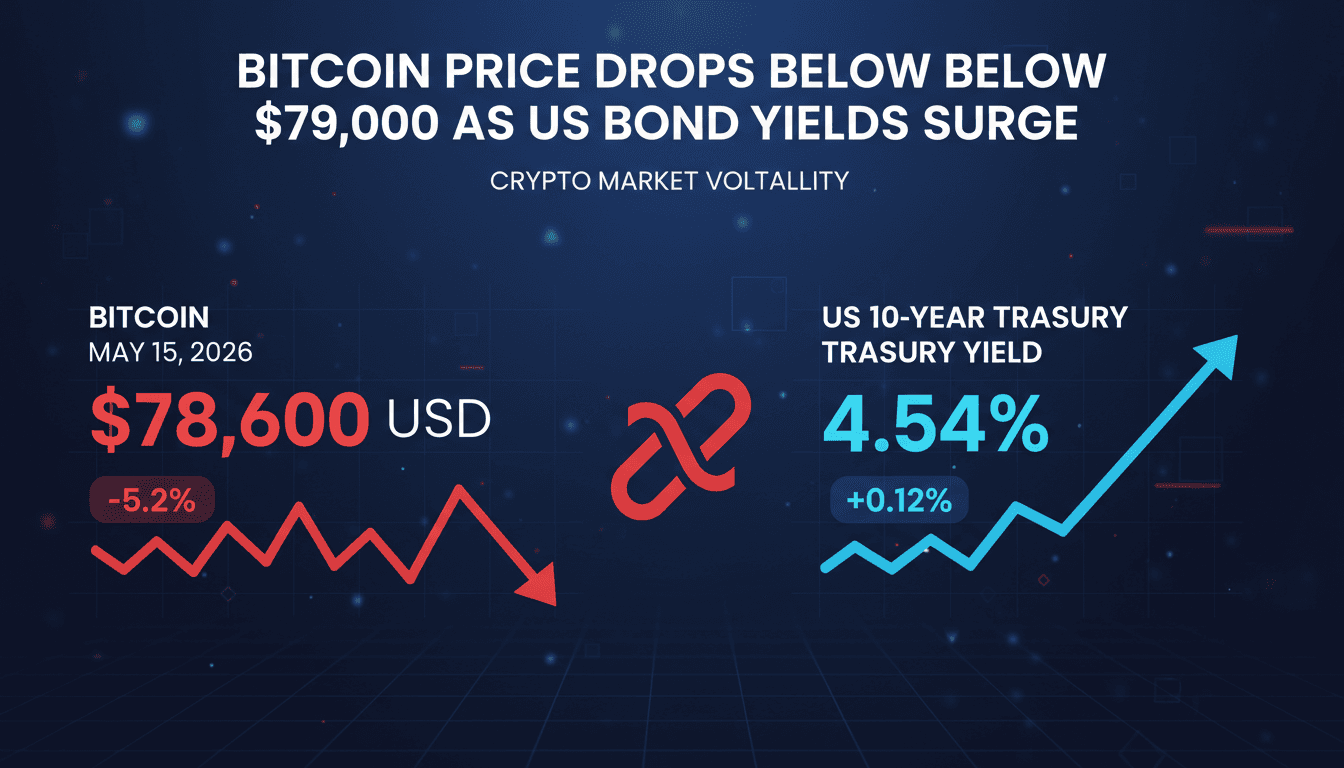 BITCOIN PRICE DROPS BELOW BELOW $79,000 AS US BOND YIELDS SURGE

CRYPTO MARKET VOLTALLITY

BITCOIN
MAY 15, 2026

$78,600 USD

-5.2%

US 10-YEAR TRASURY
TRASURY YIELD

4.54%

+0.12%